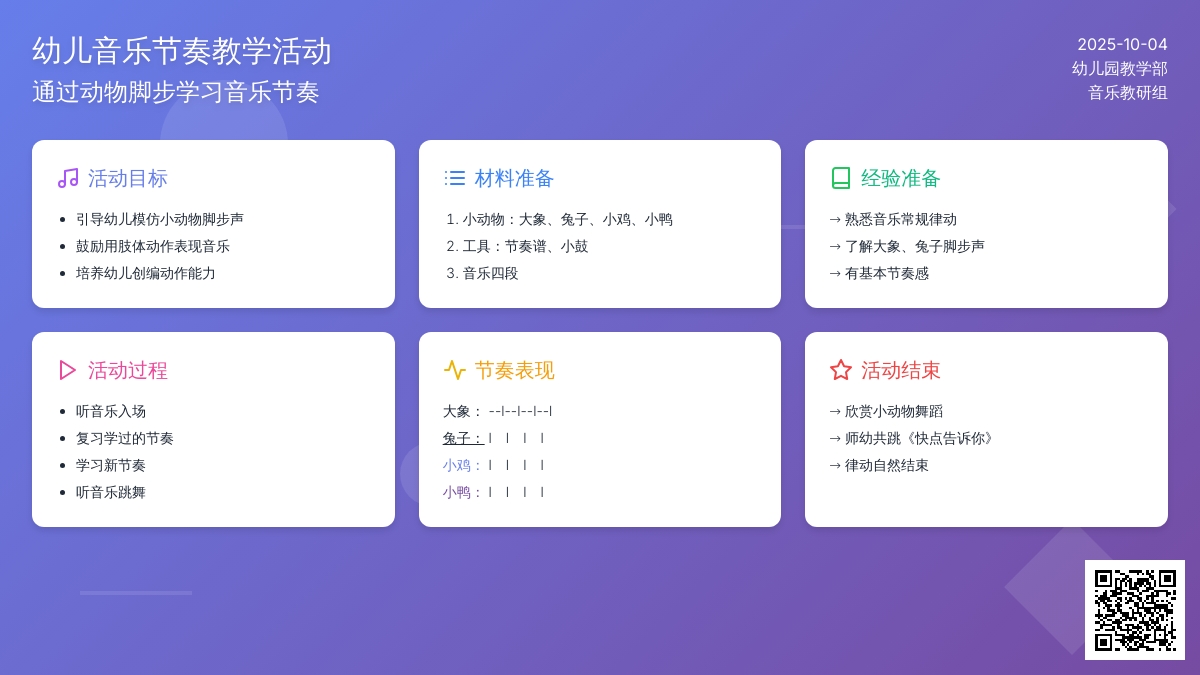 幼儿音乐节奏教学活动
通过动物脚步学习音乐节奏

2025-10-04
幼儿园教学部
音乐教研组

活动目标
- 引导幼儿模仿小动物脚步声
- 鼓励用肢体动作表现音乐
- 培养幼儿创编动作能力

材料准备
1. 小动物：大象、兔子、小鸡、小鸭
2. 工具：节奏谱、小鼓
3. 音乐四段

经验准备
→ 熟悉音乐常规律动
→ 了解大象、兔子脚步声
→ 有基本节奏感

活动过程
- 听音乐入场
- 复习学过的节奏
- 学习新节奏
- 听音乐跳舞

节奏表现
大象： --I--I--I--I
兔子：I I I I
小鸡：I I I I
小鸭：I I I I

活动结束
→ 欣赏小动物舞蹈
→ 师幼共跳《快点告诉你》
→ 律动自然结束